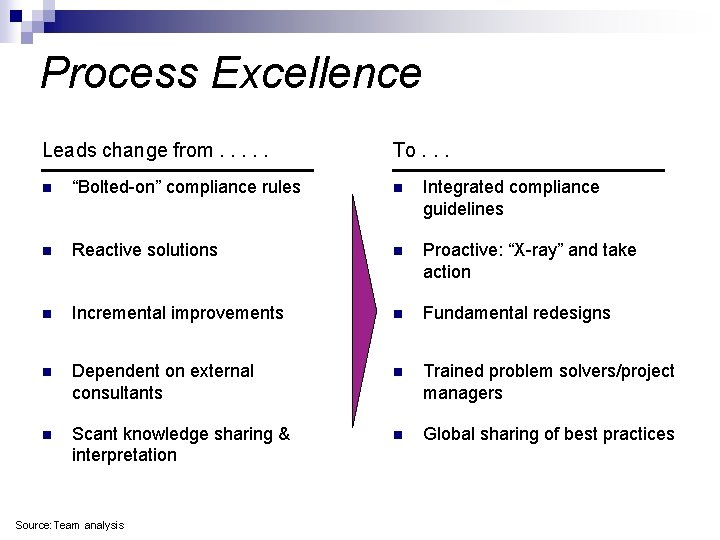 Process Excellence

Leads change from . . . . .

- "Bolted-on" compliance rules
- Reactive solutions
- Incremental improvements
- Dependent on external consultants
- Scant knowledge sharing & interpretation

To . . .

- Integrated compliance guidelines
- Proactive: "X-ray" and take action
- Fundamental redesigns
- Trained problem solvers/project managers
- Global sharing of best practices

Source: Team analysis